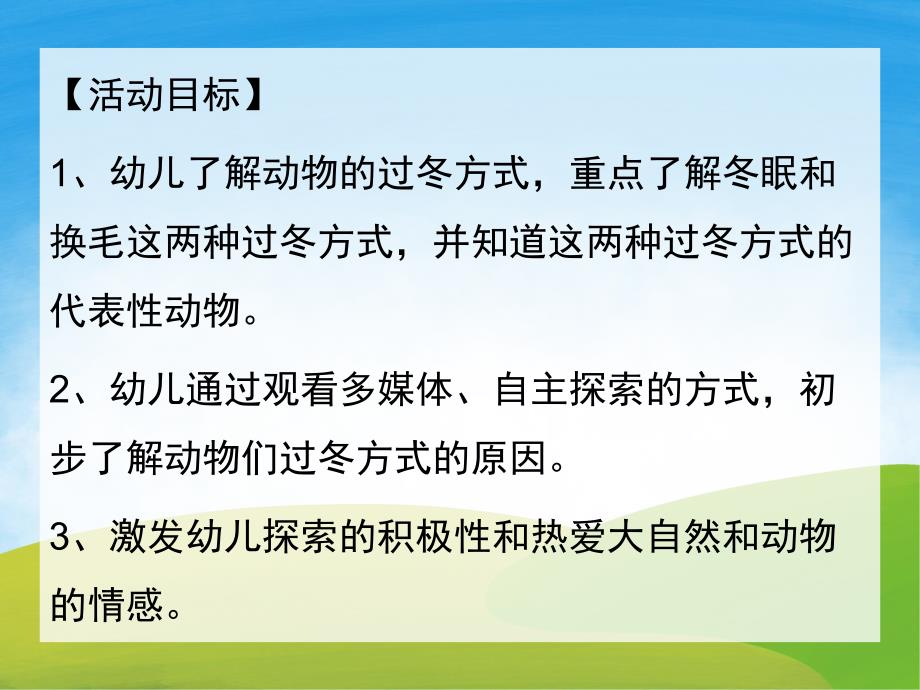 【活动目标】

1、幼儿了解动物的过冬方式，重点了解冬眠和换毛这两种过冬方式，并知道这两种过冬方式的代表性动物。

2、幼儿通过观看多媒体、自主探索的方式，初步了解动物们过冬方式的原因。

3、激发幼儿探索的积极性和热爱大自然和动物的情感。